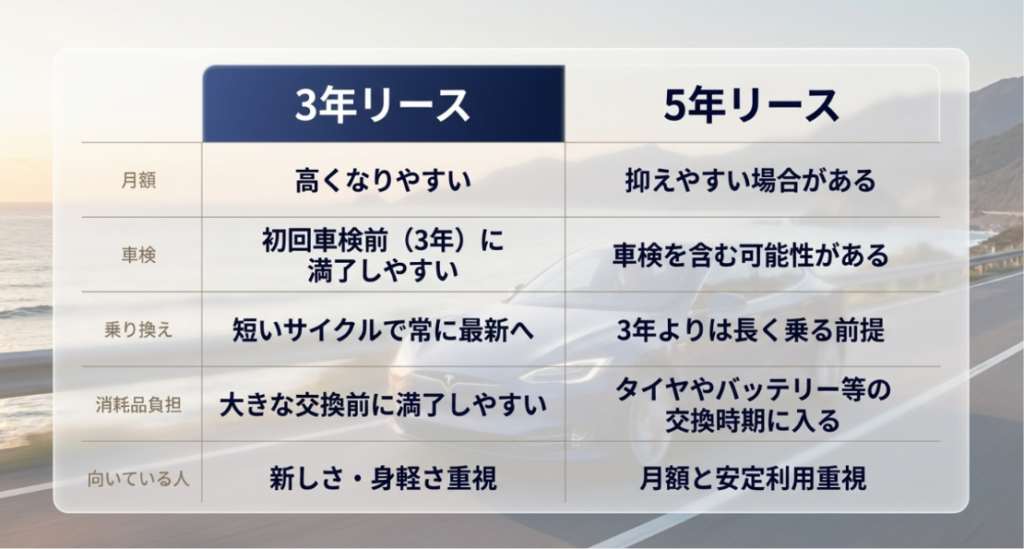 |  | 3年リース | 5年リース |
|---|---|---|
| 月額 | 高くなりやすい | 抑えやすい場合がある |
| 車検 | 初回車検前（3年）に満了しやすい | 車検を含む可能性がある |
| 乗り換え | 短いサイクルで常に最新へ | 3年よりは長く乗る前提 |
| 消耗品負担 | 大きな交換前に満了しやすい | タイヤやバッテリー等の交換時期に入る |
| 向いている人 | 新しさ・身軽さ重視 | 月額と安定利用重視 |